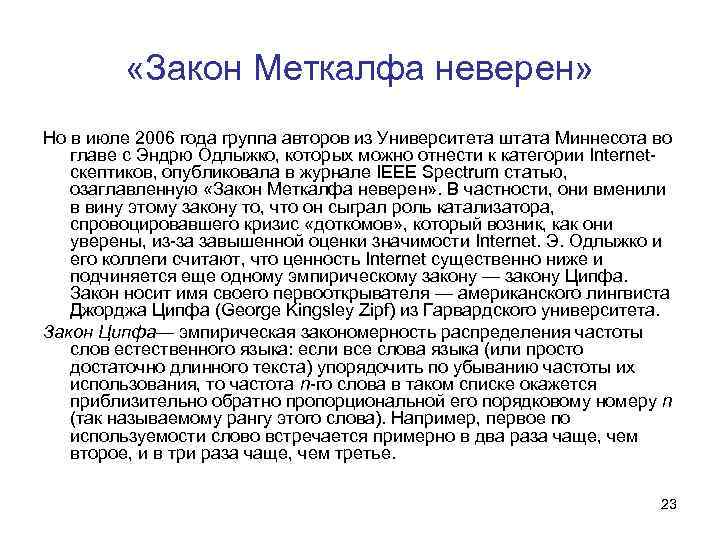 «Закон Меткалфа неверен»

Но в июле 2006 года группа авторов из Университета штата Миннесота во главе с Эндрю Одлыжко, которых можно отнести к категории Internet-скептиков, опубликовала в журнале IEEE Spectrum статью, озаглавленную «Закон Меткалфа неверен». В частности, они вменили в вину этому закону то, что он сыграл роль катализатора, спровоцировавшего кризис «доткомов», который возник, как они уверены, из-за завышенной оценки значимости Internet. Э. Одлыжко и его коллеги считают, что ценность Internet существенно ниже и подчиняется еще одному эмпирическому закону — закону Ципфа. Закон носит имя своего первооткрывателя — американского лингвиста Джорджа Ципфа (George Kingsley Zipf) из Гарвардского университета.

Закон Ципфа— эмпирическая закономерность распределения частоты слов естественного языка: если все слова языка (или просто достаточно длинного текста) упорядочить по убыванию частоты их использования, то частота $n$-го слова в таком списке окажется приблизительно обратно пропорциональной его порядковому номеру $n$ (так называемому рангу этого слова). Например, первое по используемости слово встречается примерно в два раза чаще, чем второе, и в три раза чаще, чем третье.

23